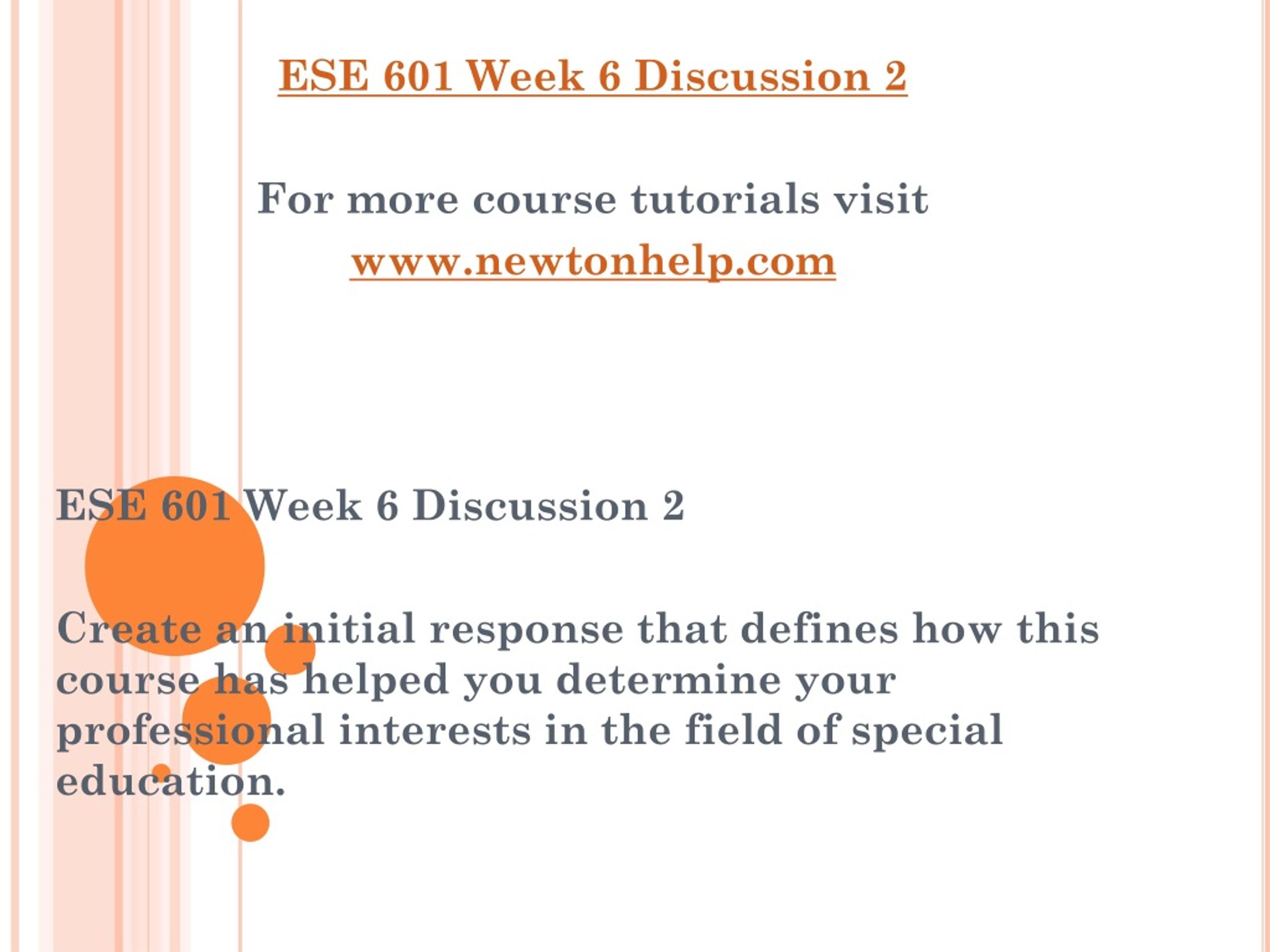 ESE 601 Week 6 Discussion 2

For more course tutorials visit
www.newtonhelp.com

ESE 601 Week 6 Discussion 2

Create an initial response that defines how this course has helped you determine your professional interests in the field of special education.